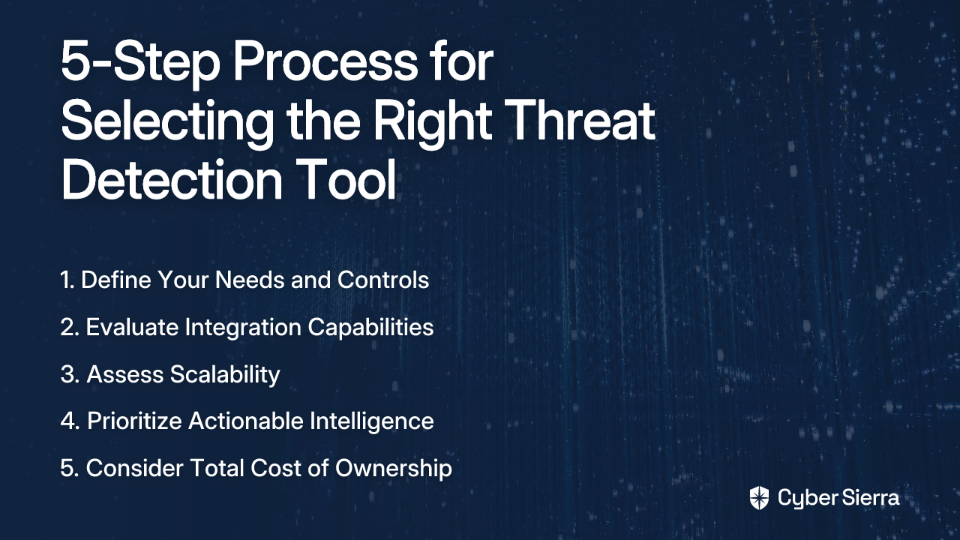 5-Step Process for Selecting the Right Threat Detection Tool

1. Define Your Needs and Controls

2. Evaluate Integration Capabilities

3. Assess Scalability

4. Prioritize Actionable Intelligence

5. Consider Total Cost of Ownership

Cyber Sierra